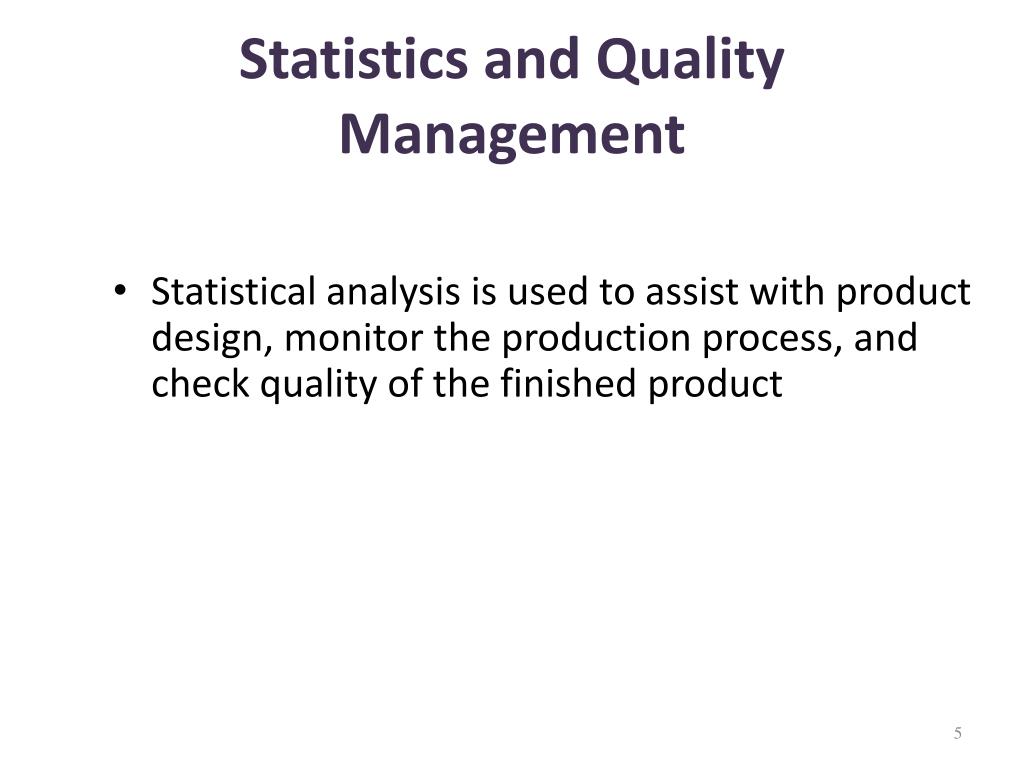 Statistics and Quality Management

• Statistical analysis is used to assist with product design, monitor the production process, and check quality of the finished product

5